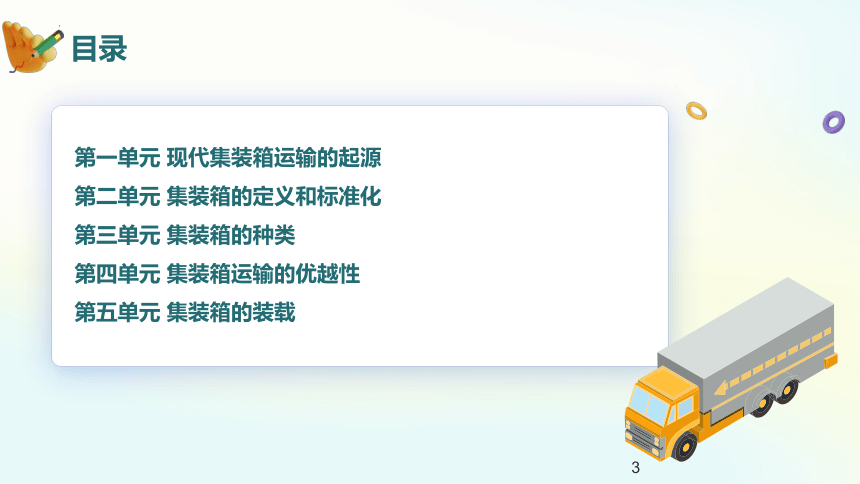 目录

第一单元 现代集装箱运输的起源
第二单元 集装箱的定义和标准化
第三单元 集装箱的种类
第四单元 集装箱运输的优越性
第五单元 集装箱的装载

3